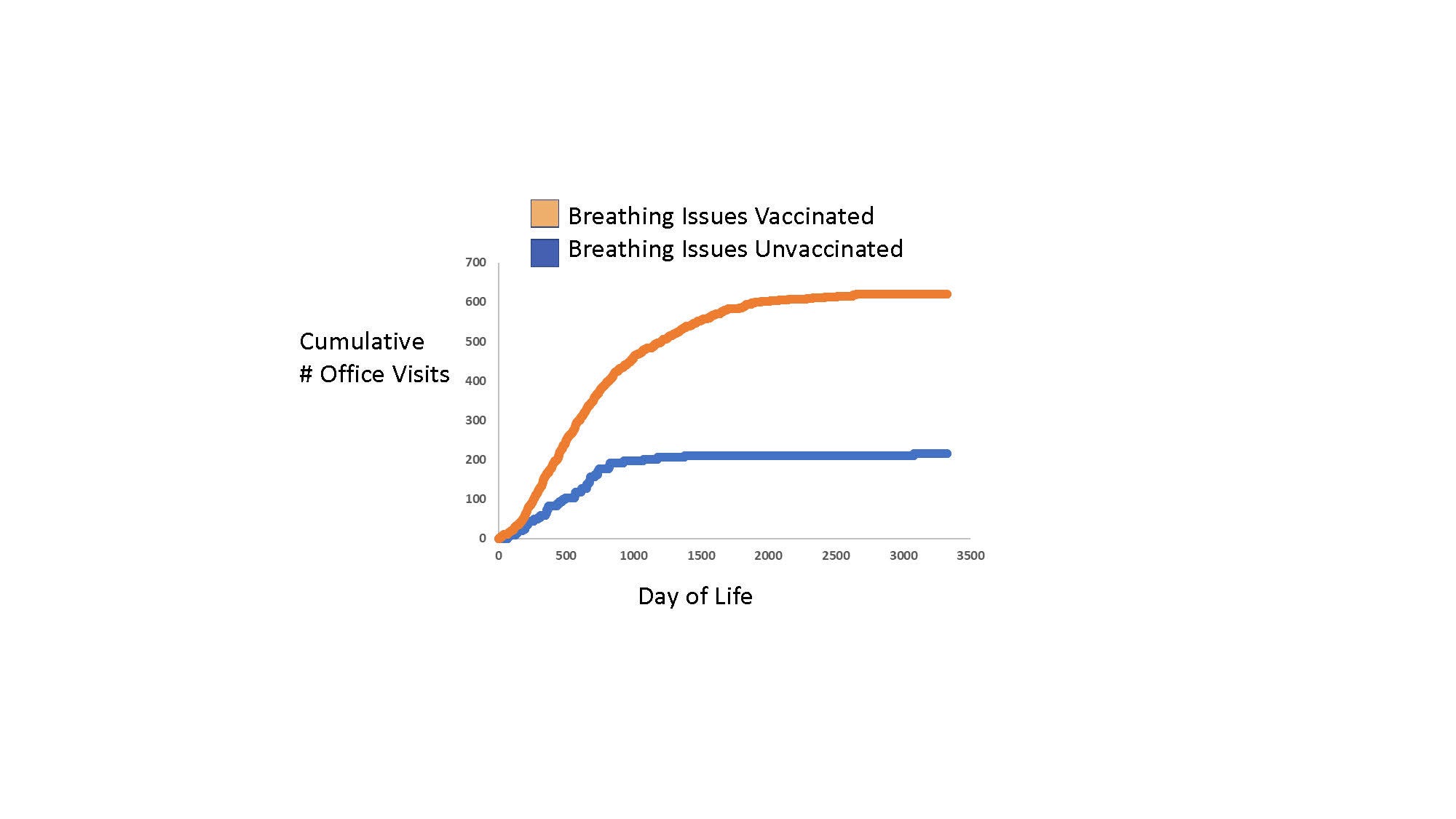 Breathing Issues Vaccinated
Breathing Issues Unvaccinated

Cumulative
# Office Visits

700
600
500
400
300
200
100
0

0 500 1000 1500 2000 2500 3000 3500

Day of Life